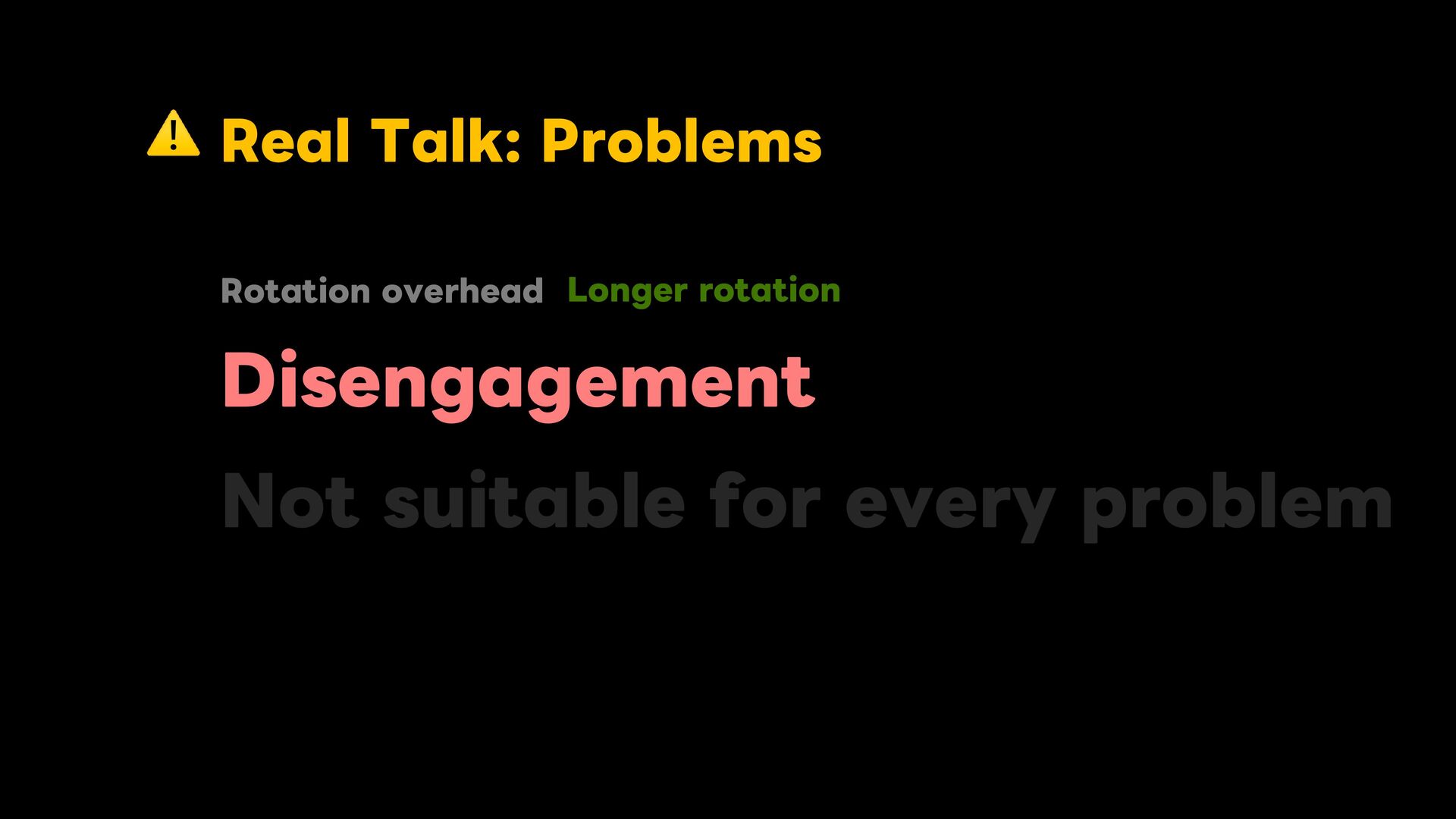 ⚠️ Real Talk: Problems

Rotation overhead Longer rotation

Disengagement

Not suitable for every problem